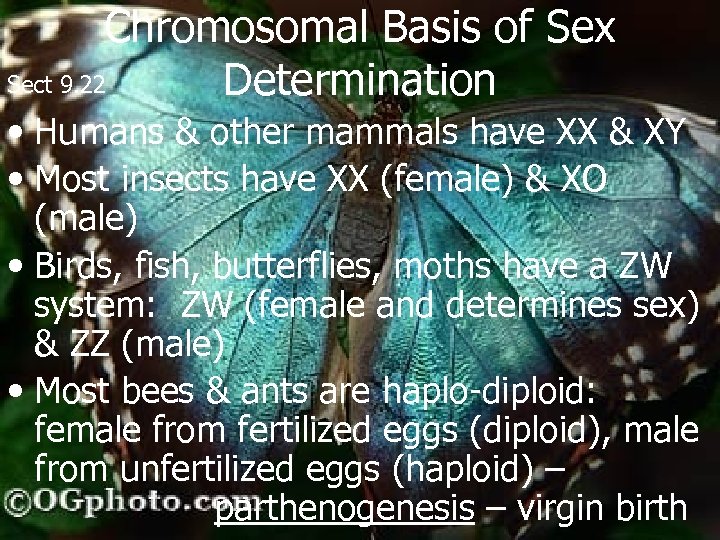 Chromosomal Basis of Sex Determination

Sect 9.22

• Humans & other mammals have XX & XY
• Most insects have XX (female) & XO (male)
• Birds, fish, butterflies, moths have a ZW system: ZW (female and determines sex) & ZZ (male)
• Most bees & ants are haplo-diploid: female from fertilized eggs (diploid), male from unfertilized eggs (haploid) – parthenogenesis – virgin birth

©OGphoto.com